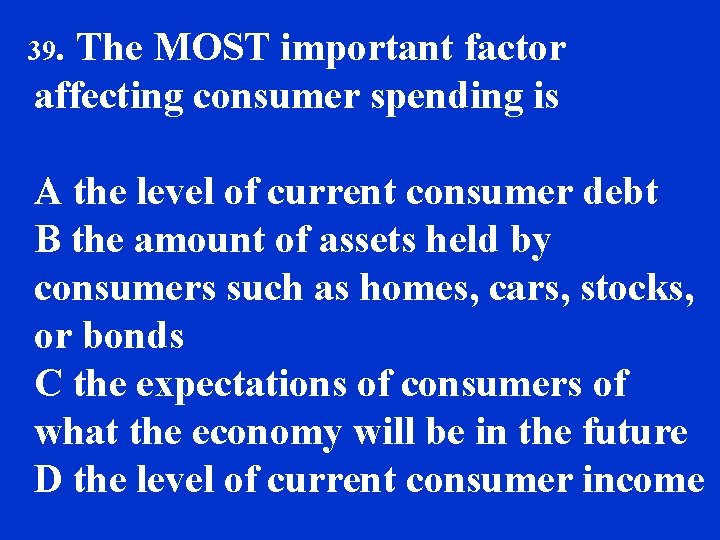 39. The MOST important factor affecting consumer spending is

A the level of current consumer debt
B the amount of assets held by consumers such as homes, cars, stocks, or bonds
C the expectations of consumers of what the economy will be in the future
D the level of current consumer income